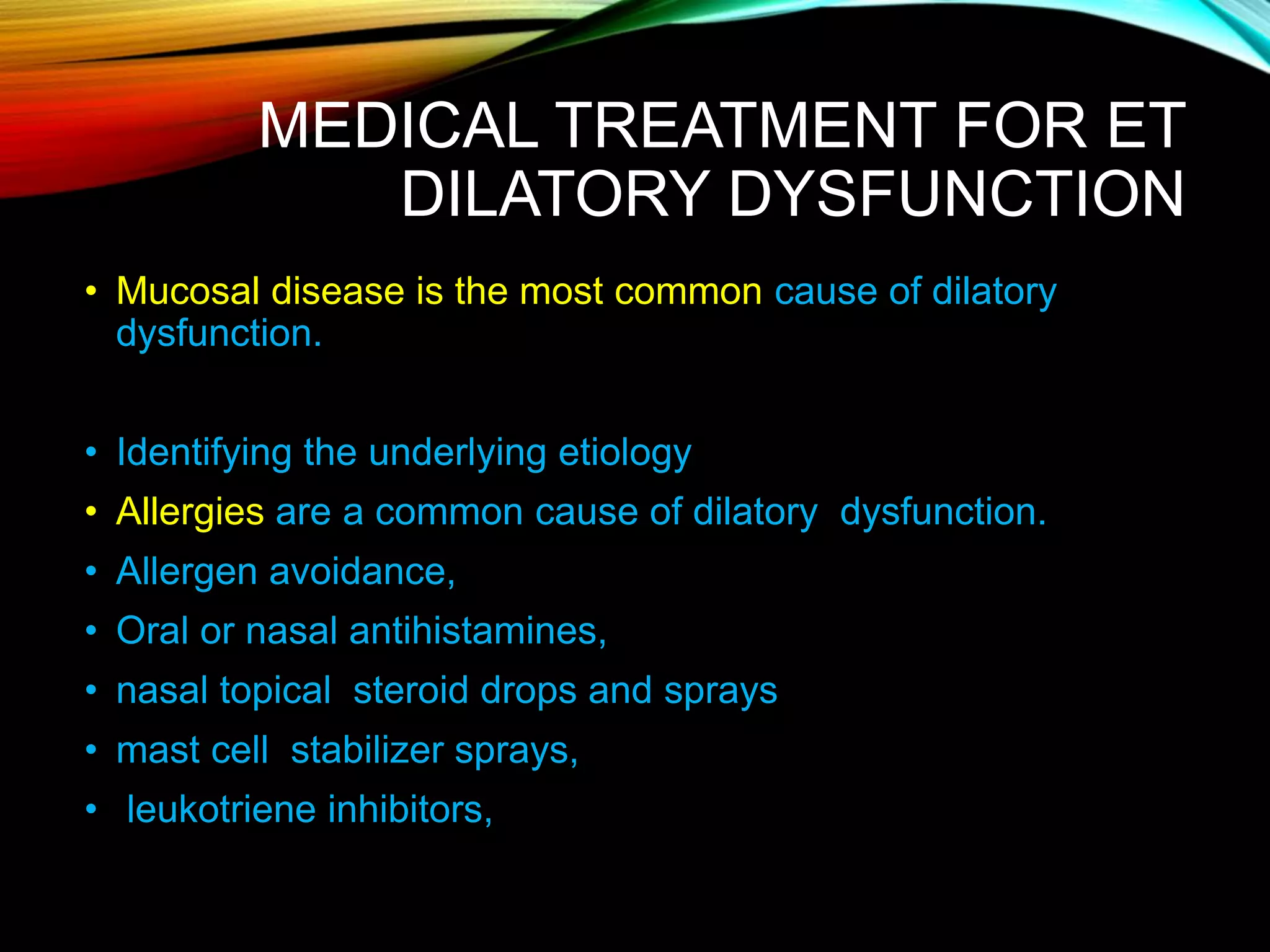 MEDICAL TREATMENT FOR ET DILATORY DYSFUNCTION

• Mucosal disease is the most common cause of dilatory dysfunction.

• Identifying the underlying etiology
• Allergies are a common cause of dilatory dysfunction.
• Allergen avoidance,
• Oral or nasal antihistamines,
• nasal topical steroid drops and sprays
• mast cell stabilizer sprays,
• leukotriene inhibitors,